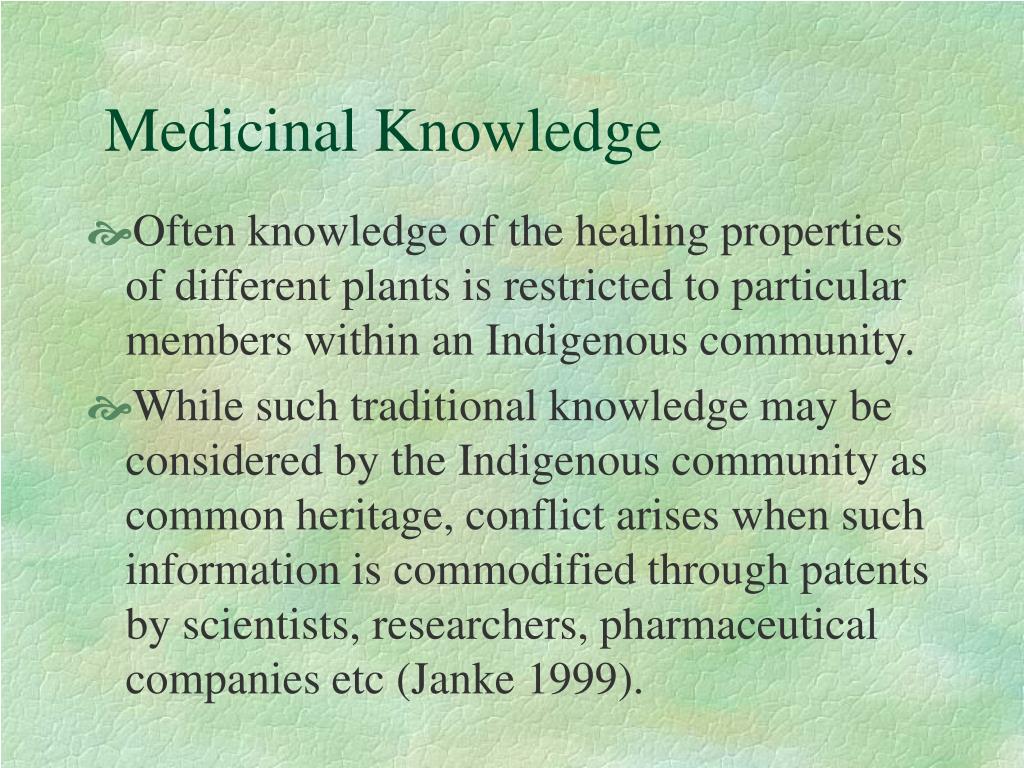 Medicinal Knowledge

Often knowledge of the healing properties of different plants is restricted to particular members within an Indigenous community.

While such traditional knowledge may be considered by the Indigenous community as common heritage, conflict arises when such information is commodified through patents by scientists, researchers, pharmaceutical companies etc (Janke 1999).